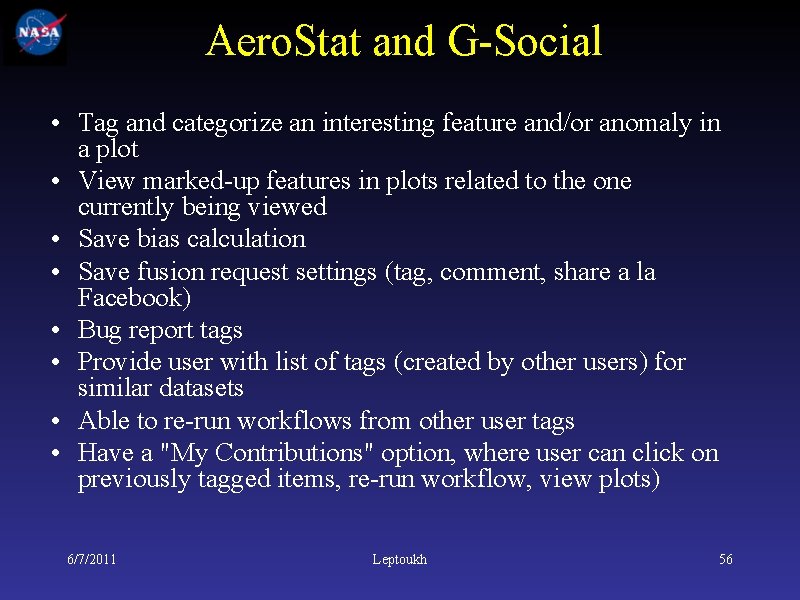 NASA

AeroStat and G-Social

• Tag and categorize an interesting feature and/or anomaly in a plot
• View marked-up features in plots related to the one currently being viewed
• Save bias calculation
• Save fusion request settings (tag, comment, share a la Facebook)
• Bug report tags
• Provide user with list of tags (created by other users) for similar datasets
• Able to re-run workflows from other user tags
• Have a "My Contributions" option, where user can click on previously tagged items, re-run workflow, view plots)

6/7/2011

Leptoukh

56